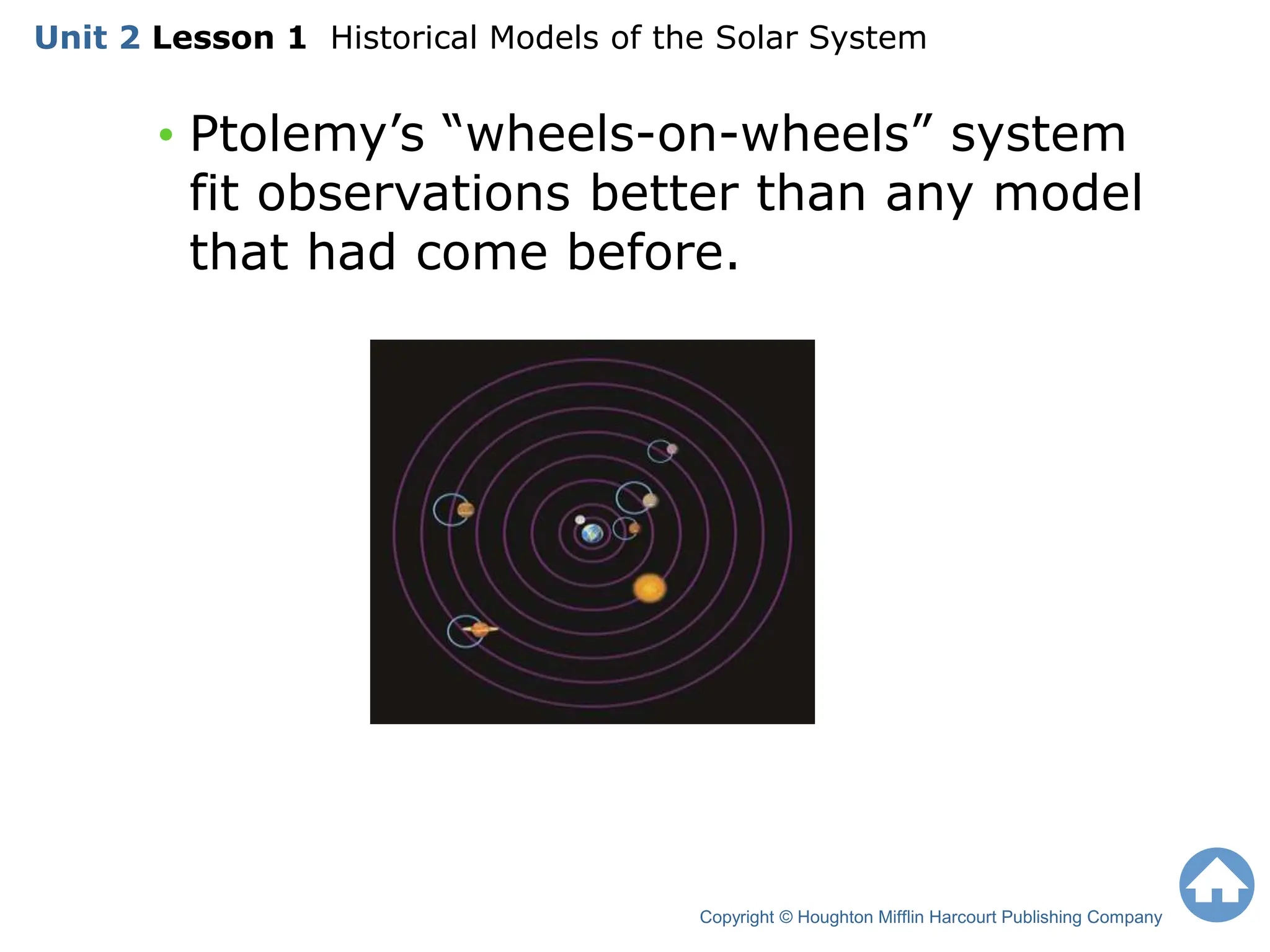 Unit 2 Lesson 1 Historical Models of the Solar System

• Ptolemy’s “wheels-on-wheels” system fit observations better than any model that had come before.

Copyright © Houghton Mifflin Harcourt Publishing Company